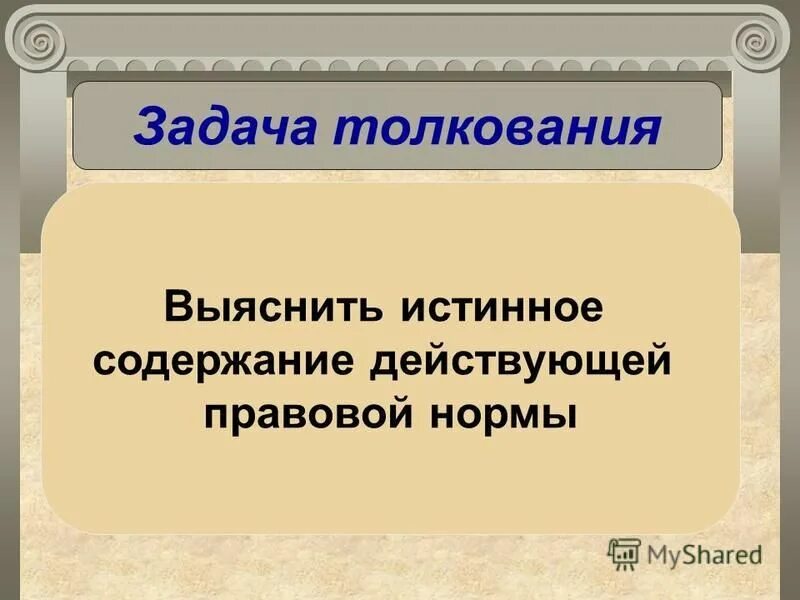 Задача толкования

Выяснить истинное содержание действующей правовой нормы

MyShared